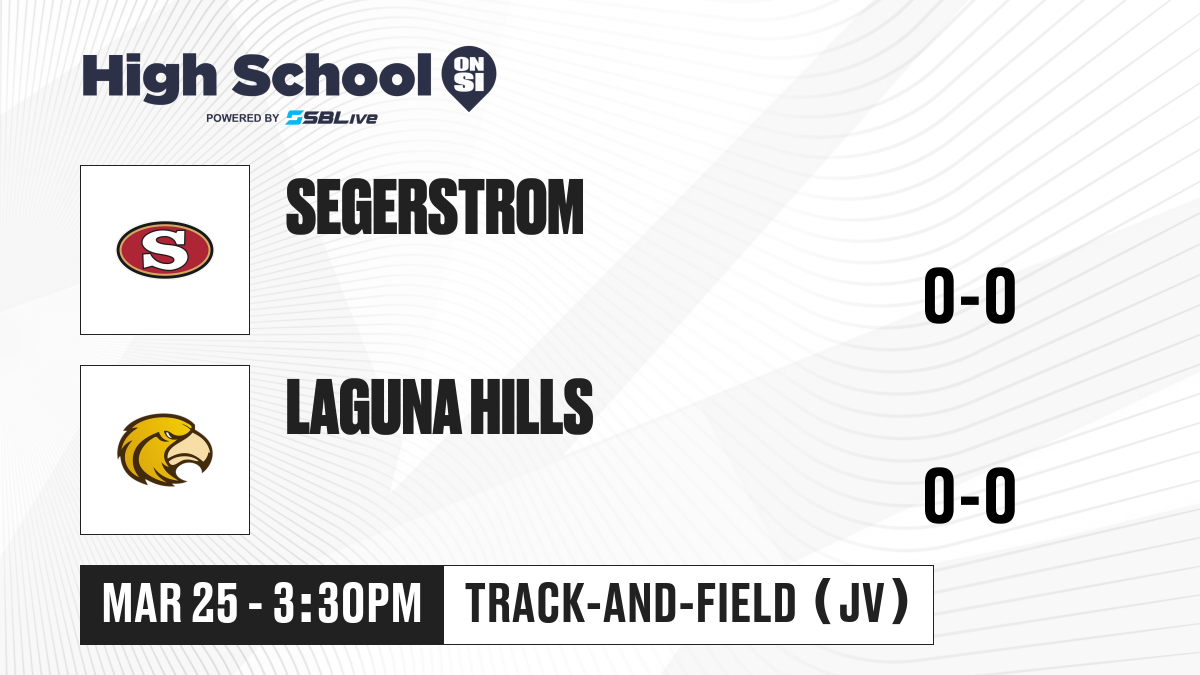 High School ON SI
POWERED BY SBLive

S

SEGERSTROM

0-0

LAGUNA HILLS

0-0

MAR 25 - 3:30PM

TRACK-AND-FIELD (JV)